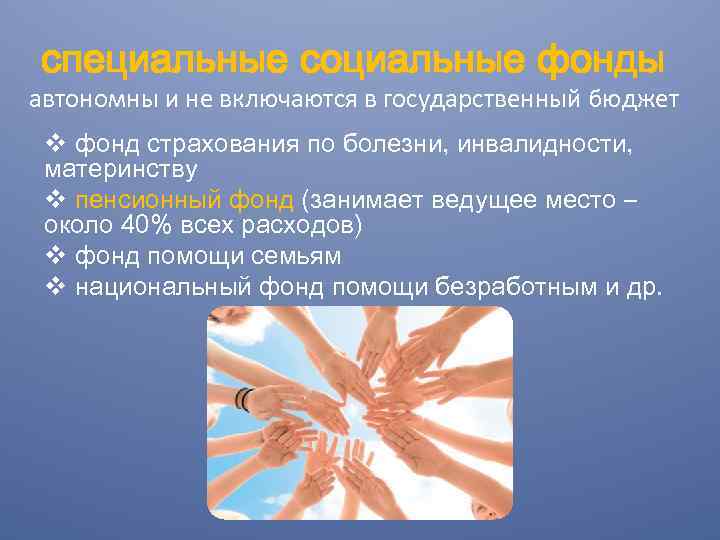 специальные социальные фонды

автономны и не включаются в государственный бюджет

❖ фонд страхования по болезни, инвалидности, материнству

❖ пенсионный фонд (занимает ведущее место – около 40% всех расходов)

❖ фонд помощи семьям

❖ национальный фонд помощи безработным и др.